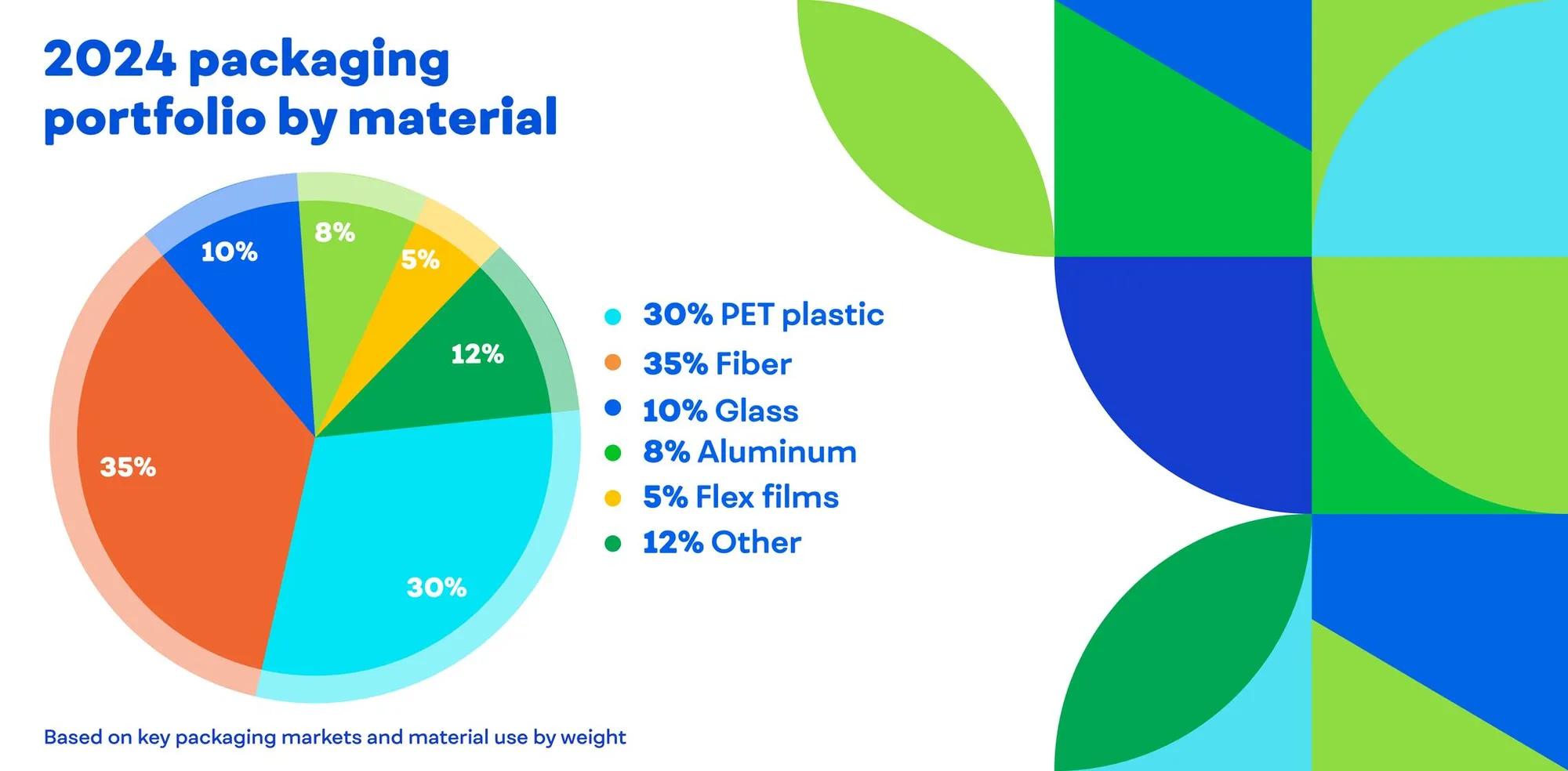 2024 packaging portfolio by material

10%
8%
5%
12%
35%
30%

30% PET plastic
35% Fiber
10% Glass
8% Aluminum
5% Flex films
12% Other

Based on key packaging markets and material use by weight